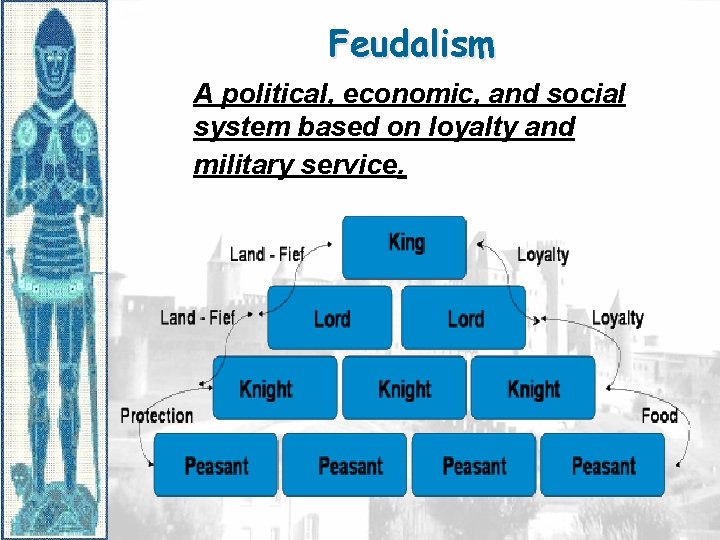 Feudalism

A political, economic, and social system based on loyalty and military service.

King

Land - Fief

Loyalty

Lord

Lord

Land - Fief

Loyalty

Knight

Knight

Knight

Protection

Food

Peasant

Peasant

Peasant

Peasant